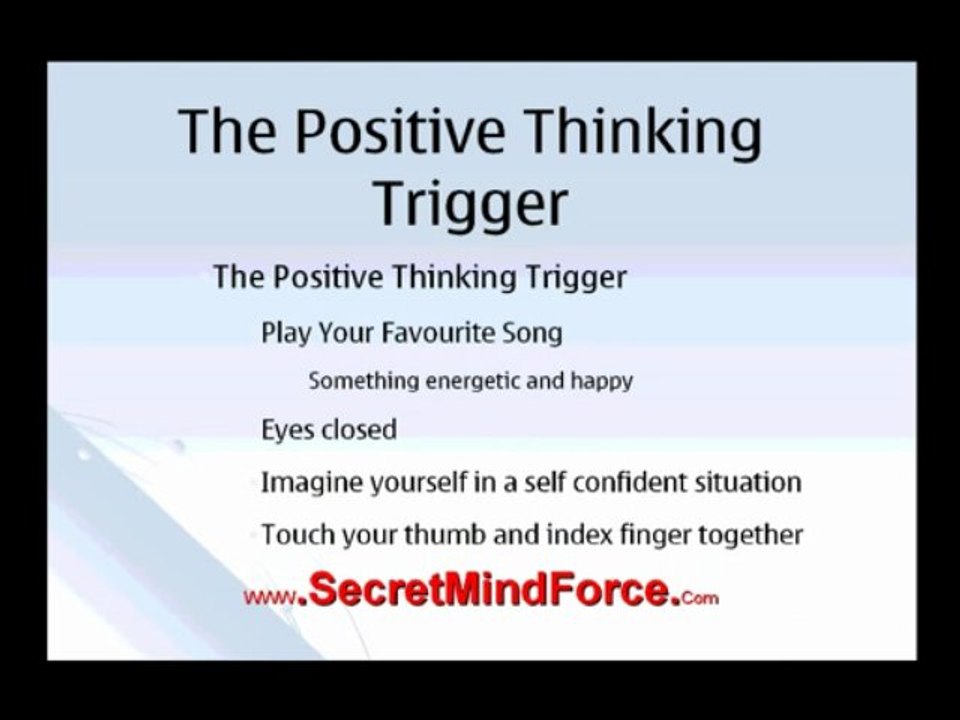 The Positive Thinking Trigger

The Positive Thinking Trigger

Play Your Favourite Song

Something energetic and happy

Eyes closed

Imagine yourself in a self confident situation

Touch your thumb and index finger together

www.SecretMindForce.Com